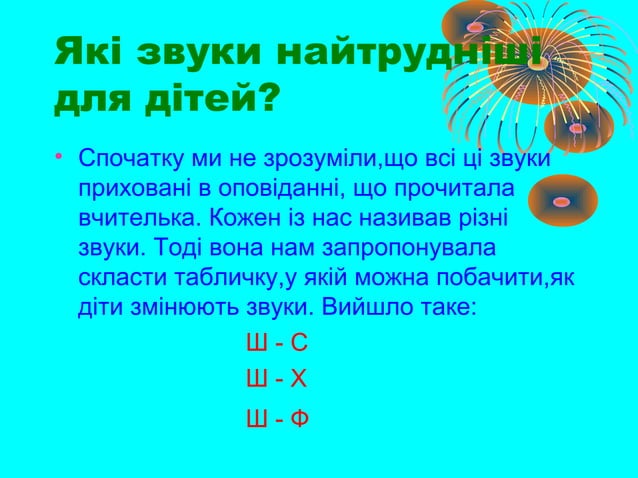 Які звуки найтрудніші для дітей?

• Спочатку ми не зрозуміли,що всі ці звуки приховані в оповіданні, що прочитала вчителька. Кожен із нас називав різні звуки. Тоді вона нам запропонувала скласти табличку,у якій можна побачити,як діти змінюють звуки. Вийшло таке:

Ш - С
Ш - Х
Ш - Ф